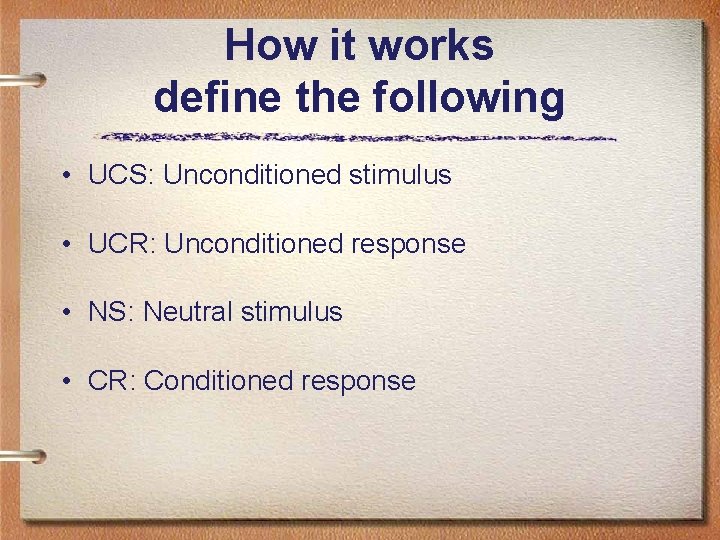 How it works
define the following

• UCS: Unconditioned stimulus

• UCR: Unconditioned response

• NS: Neutral stimulus

• CR: Conditioned response